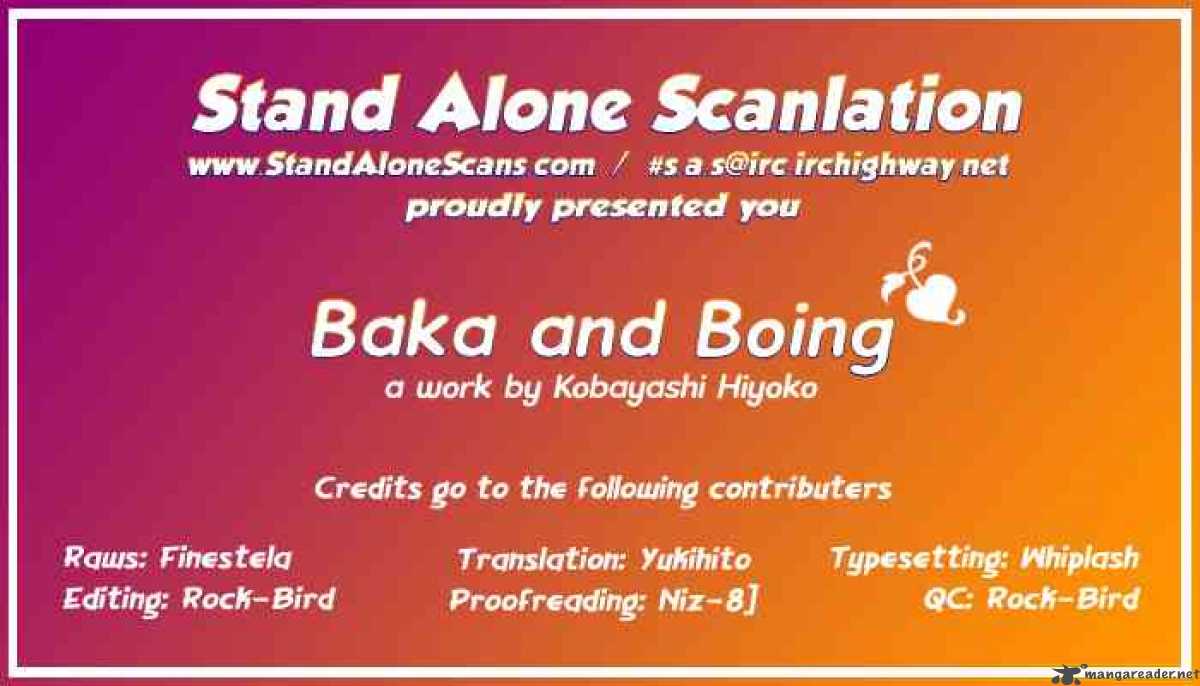 Stand Alone Scanlation
www.StandAloneScans.com / #s.a.s@irc.irchighway.net
proudly presented you

Baka and Boing
a work by Kobayashi Hiyoko

Credits go to the following contributers

Raws: Finestela
Editing: Rock-Bird

Translation: Yukihito
Proofreading: Niz-8]

Typesetting: Whiplash
QC: Rock-Bird

mangareader.net